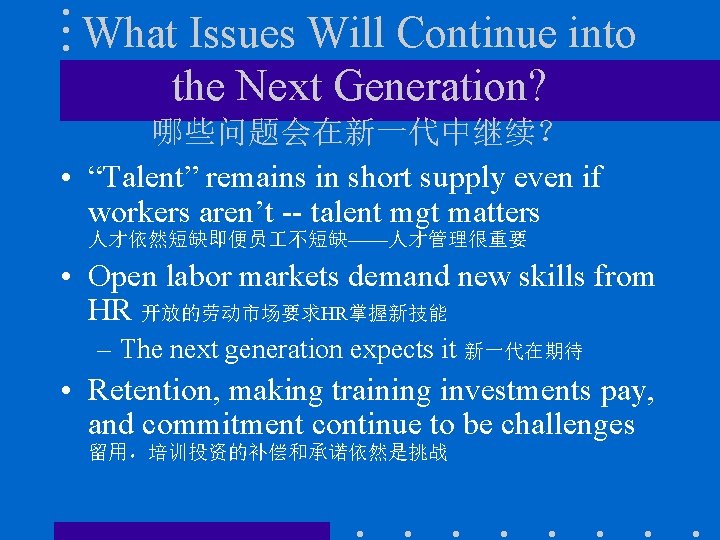 What Issues Will Continue into the Next Generation?
哪些问题会在新一代中继续？

• “Talent” remains in short supply even if workers aren’t -- talent mgt matters
人才依然短缺即便员工不短缺——人才管理很重要

• Open labor markets demand new skills from HR 开放的劳动市场要求HR掌握新技能

– The next generation expects it 新一代在期待

• Retention, making training investments pay, and commitment continue to be challenges
留用，培训投资的补偿和承诺依然是挑战